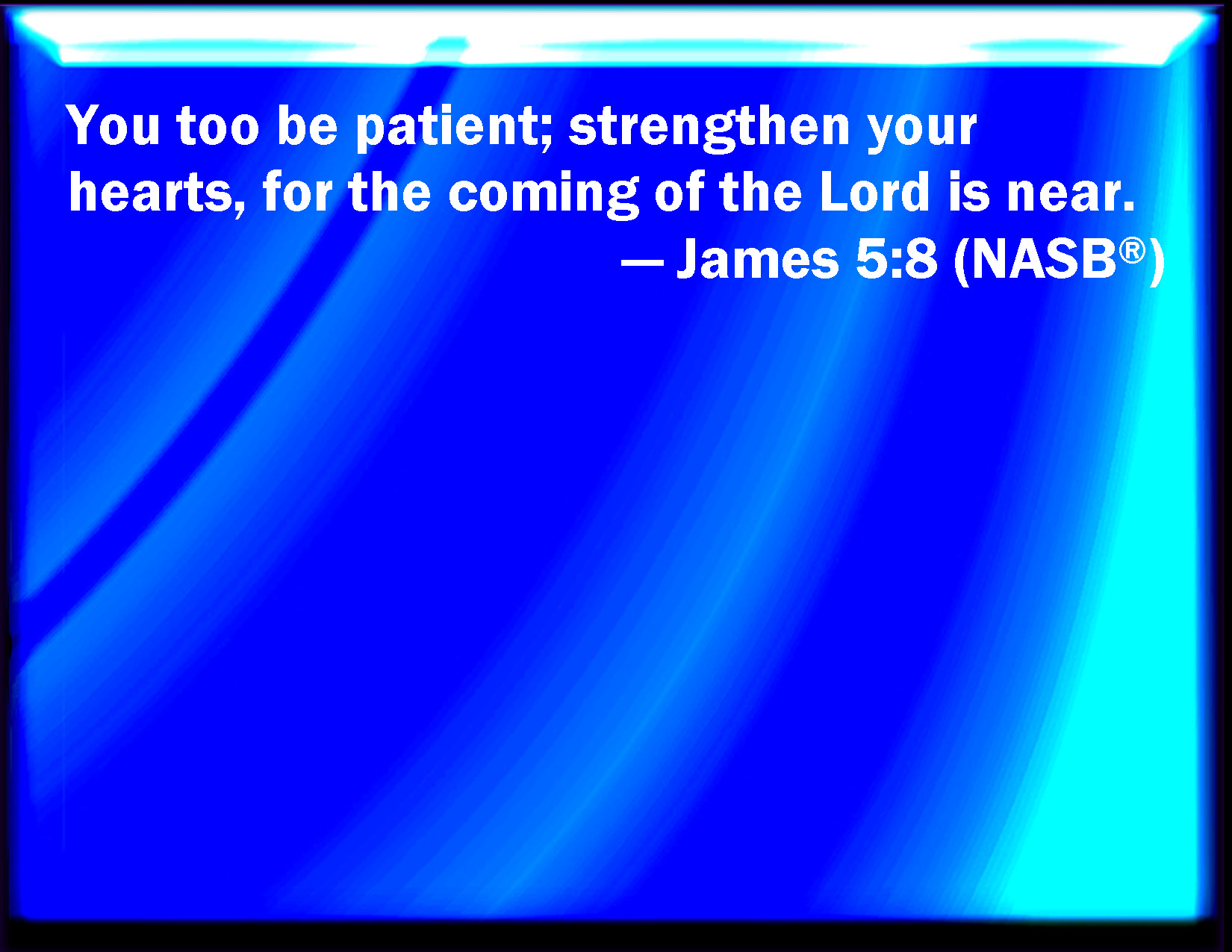 You too be patient; strengthen your hearts, for the coming of the Lord is near.

— James 5:8 (NASB®)